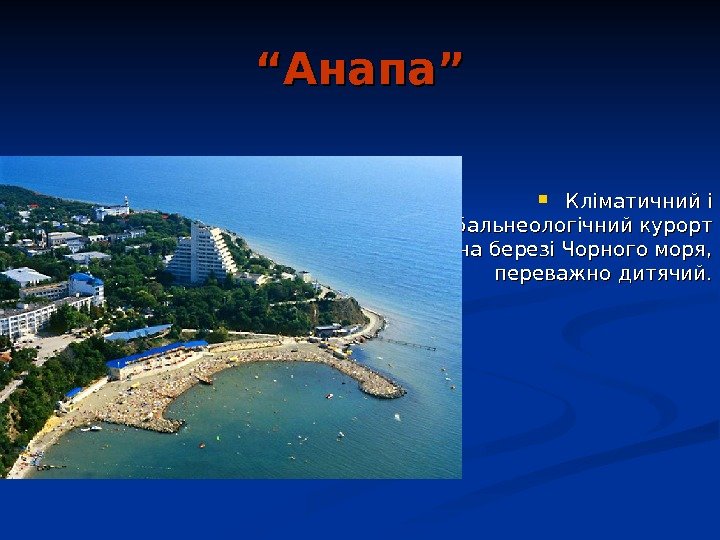 “Анапа”

Кліматичний і бальнеологічний курорт на березі Чорного моря, переважно дитячий.